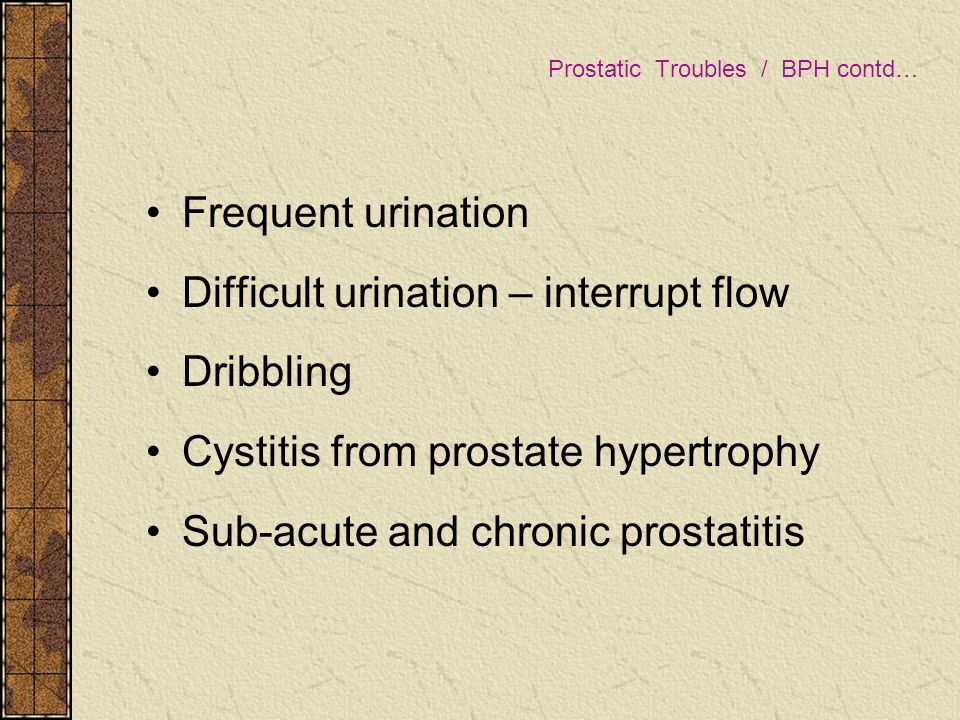 Prostatic Troubles / BPH contd…

• Frequent urination
• Difficult urination – interrupt flow
• Dribbling
• Cystitis from prostate hypertrophy
• Sub-acute and chronic prostatitis